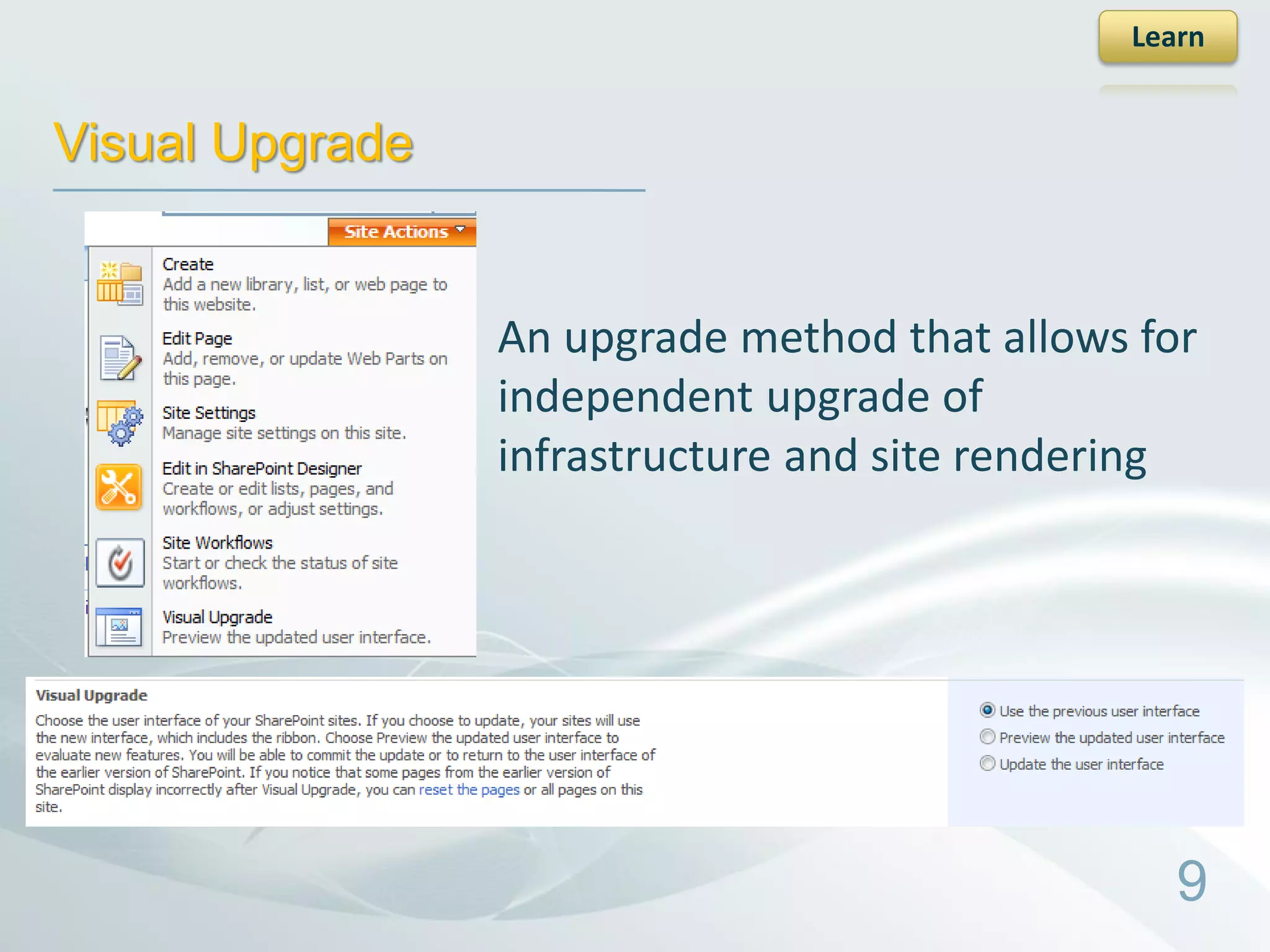 Learn

Visual Upgrade

Site Actions

Create
Add a new library, list, or web page to this website.

Edit Page
Add, remove, or update Web Parts on this page.

Site Settings
Manage site settings on this site.

Edit in SharePoint Designer
Create or edit lists, pages, and workflows, or adjust settings.

Site Workflows
Start or check the status of site workflows.

Visual Upgrade
Preview the updated user interface.

An upgrade method that allows for independent upgrade of infrastructure and site rendering

Visual Upgrade
Choose the user interface of your SharePoint sites. If you choose to update, your sites will use the new interface, which includes the ribbon. Choose Preview the updated user interface to evaluate new features. You will be able to commit the update or to return to the user interface of the earlier version of SharePoint. If you notice that some pages from the earlier version of SharePoint display incorrectly after Visual Upgrade, you can reset the pages or all pages on this site.

Use the previous user interface
Preview the updated user interface
Update the user interface

9